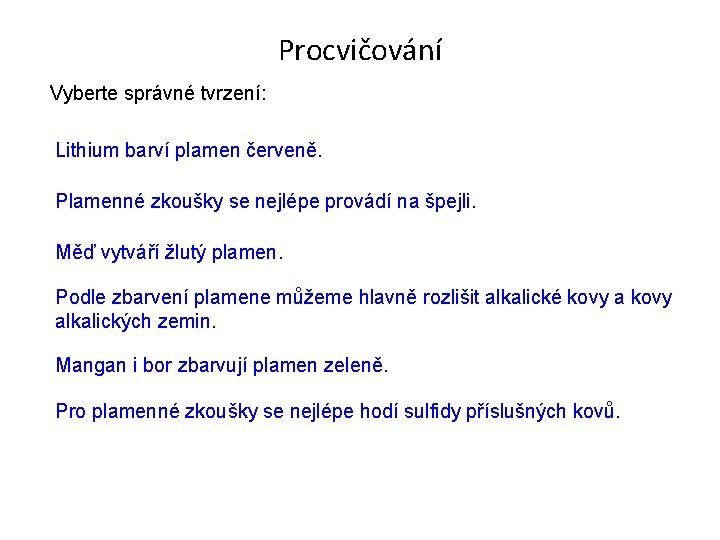 Procvičování

Vyberte správné tvrzení:

Lithium barví plamen červeně.

Plamenné zkoušky se nejlépe provádí na špejli.

Měď vytváří žlutý plamen.

Podle zbarvení plamene můžeme hlavně rozlišit alkalické kovy a kovy alkalických zemin.

Mangan i bor zbarvují plamen zeleně.

Pro plamenné zkoušky se nejlépe hodí sulfidy příslušných kovů.